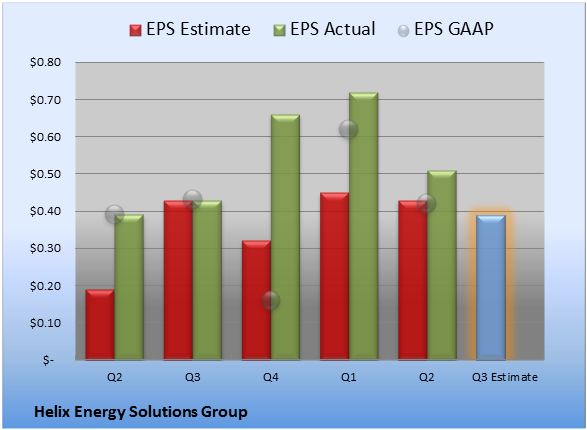 EPS Estimate EPS Actual EPS GAAP

$0.80
$0.70
$0.60
$0.50
$0.40
$0.30
$0.20
$0.10
$-

Q2 Q3 Q4 Q1 Q2 Q3 Estimate

Helix Energy Solutions Group